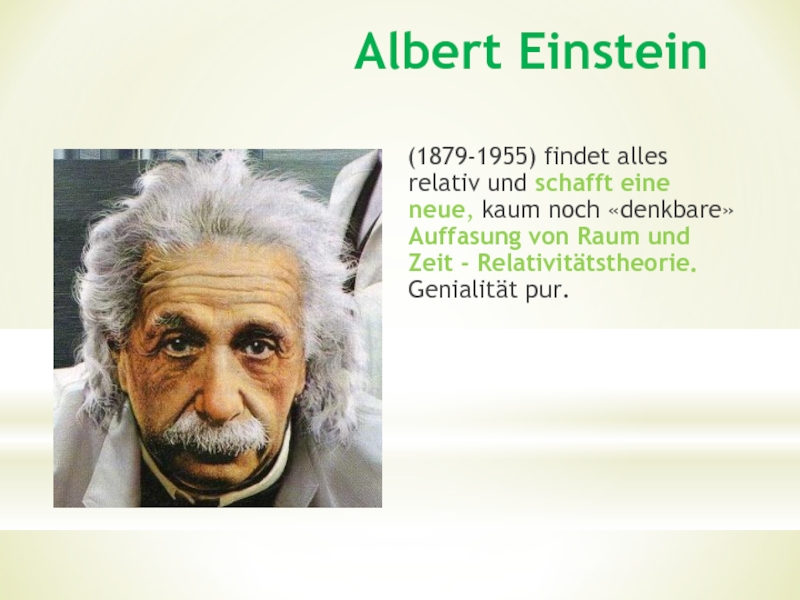 Albert Einstein

(1879-1955) findet alles relativ und schafft eine neue, kaum noch «denkbare» Auffasung von Raum und Zeit - Relativitätstheorie. Genialität pur.